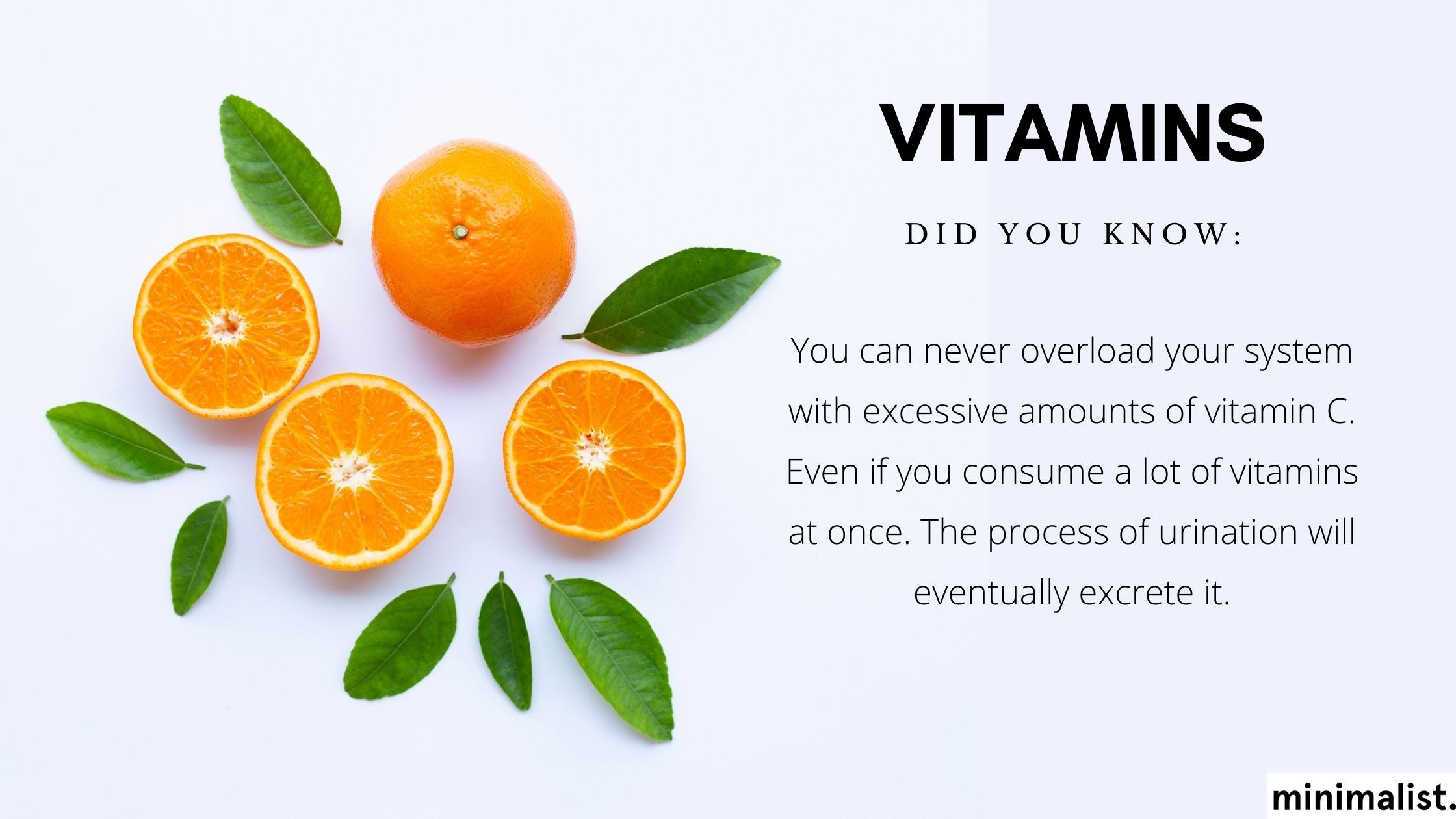 VITAMINS

DID YOU KNOW:

You can never overload your system with excessive amounts of vitamin C. Even if you consume a lot of vitamins at once. The process of urination will eventually excrete it.

minimalist.